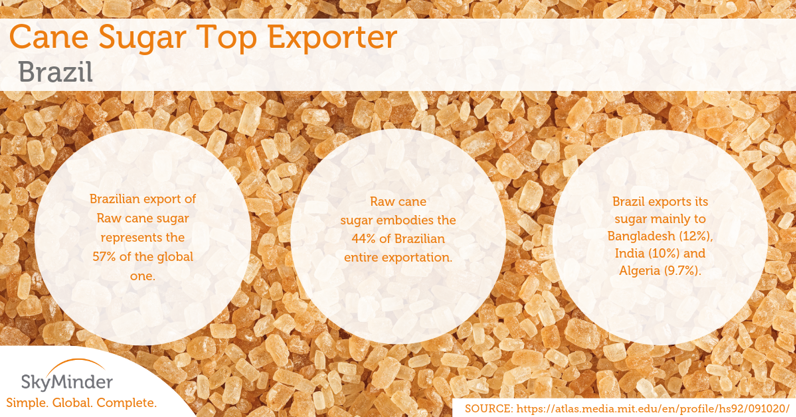 Cane Sugar Top Exporter
Brazil

Brazilian export of Raw cane sugar represents the 57% of the global one.

Raw cane sugar embodies the 44% of Brazilian entire exportation.

Brazil exports its sugar mainly to Bangladesh (12%), India (10%) and Algeria (9.7%).

SkyMinder
Simple. Global. Complete.

SOURCE: https://atlas.media.mit.edu/en/profile/hs92/091020/